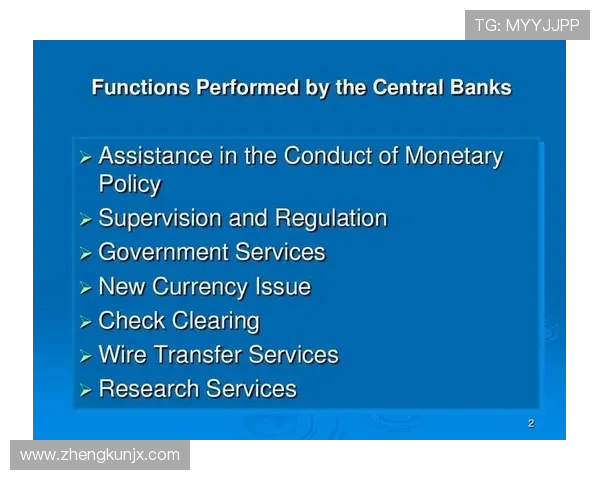 TG: MYYJJPP

Functions Performed by the Central Banks

➢ Assistance in the Conduct of Monetary Policy
➢ Supervision and Regulation
➢ Government Services
➢ New Currency Issue
➢ Check Clearing
➢ Wire Transfer Services
➢ Research Services

2

www.zhengkunjx.com